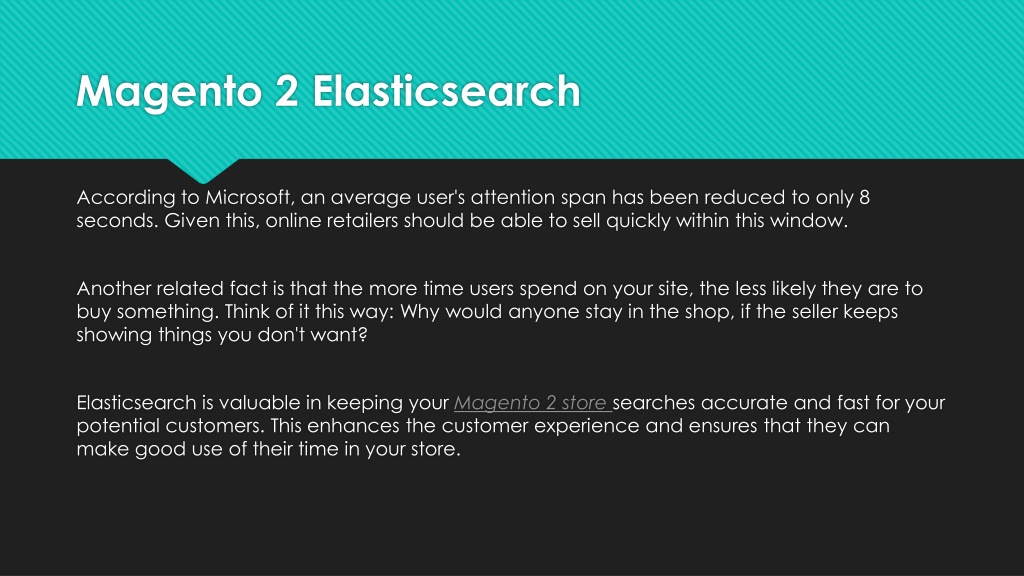 Magento 2 Elasticsearch

According to Microsoft, an average user's attention span has been reduced to only 8 seconds. Given this, online retailers should be able to sell quickly within this window.

Another related fact is that the more time users spend on your site, the less likely they are to buy something. Think of it this way: Why would anyone stay in the shop, if the seller keeps showing things you don't want?

Elasticsearch is valuable in keeping your Magento 2 store searches accurate and fast for your potential customers. This enhances the customer experience and ensures that they can make good use of their time in your store.